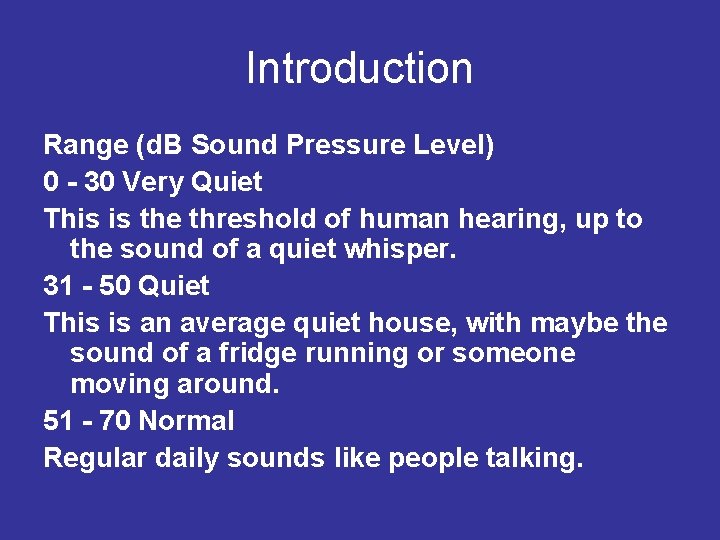 Introduction

Range (dB Sound Pressure Level)

0 - 30 Very Quiet

This is the threshold of human hearing, up to the sound of a quiet whisper.

31 - 50 Quiet

This is an average quiet house, with maybe the sound of a fridge running or someone moving around.

51 - 70 Normal

Regular daily sounds like people talking.